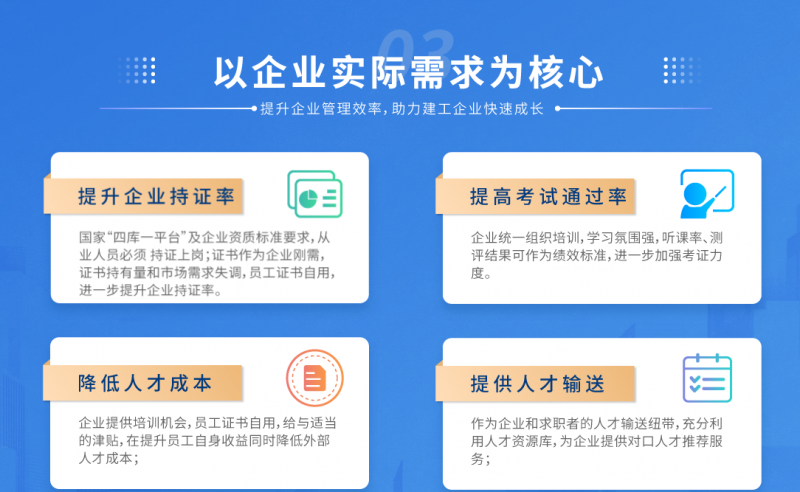 03

以企业实际需求为核心

提升企业管理效率，助力建工企业快速成长

提升企业持证率

国家“四库一平台”及企业资质标准要求，从业人员必须 持证上岗；证书作为企业刚需，证书持有量和市场需求失调，员工证书自用，进一步提升企业持证率。

提高考试通过率

企业统一组织培训，学习氛围强，听课率、测评结果可作为绩效标准，进一步加强考证力度。

降低人才成本

企业提供培训机会，员工证书自用，给与适当的津贴，在提升员工自身收益同时降低外部人才成本；

提供人才输送

作为企业和求职者的人才输送纽带，充分利用人才资源库，为企业提供对口人才推荐服务；